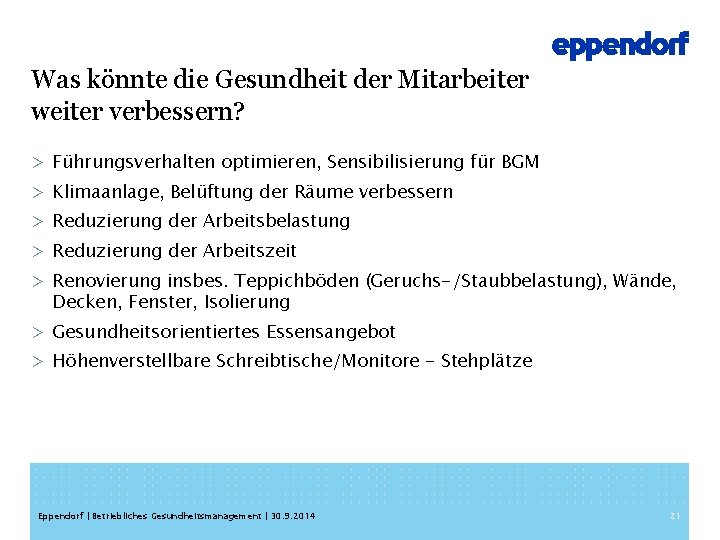 eppendorf

Was könnte die Gesundheit der Mitarbeiter weiter verbessern?

> Führungsverhalten optimieren, Sensibilisierung für BGM
> Klimaanlage, Belüftung der Räume verbessern
> Reduzierung der Arbeitsbelastung
> Reduzierung der Arbeitszeit
> Renovierung insbes. Teppichböden (Geruchs-/Staubbelastung), Wände, Decken, Fenster, Isolierung
> Gesundheitsorientiertes Essensangebot
> Höhenverstellbare Schreibtische/Monitore - Stehplätze

Eppendorf | Betriebliches Gesundheitsmanagement | 30.9.2014 21